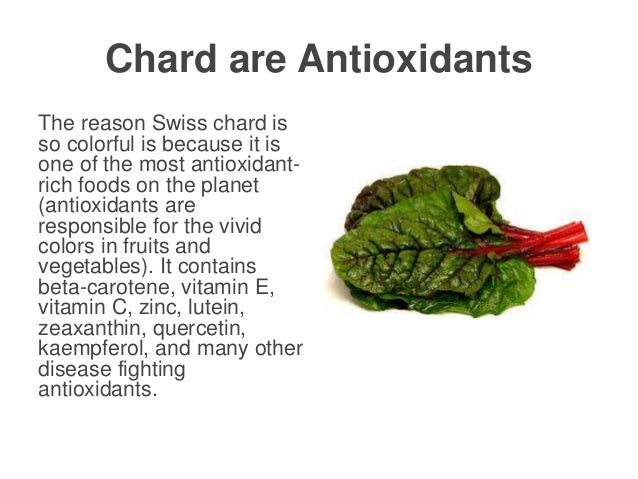 Chard are Antioxidants

The reason Swiss chard is so colorful is because it is one of the most antioxidant-rich foods on the planet (antioxidants are responsible for the vivid colors in fruits and vegetables). It contains beta-carotene, vitamin E, vitamin C, zinc, lutein, zeaxanthin, quercetin, kaempferol, and many other disease fighting antioxidants.